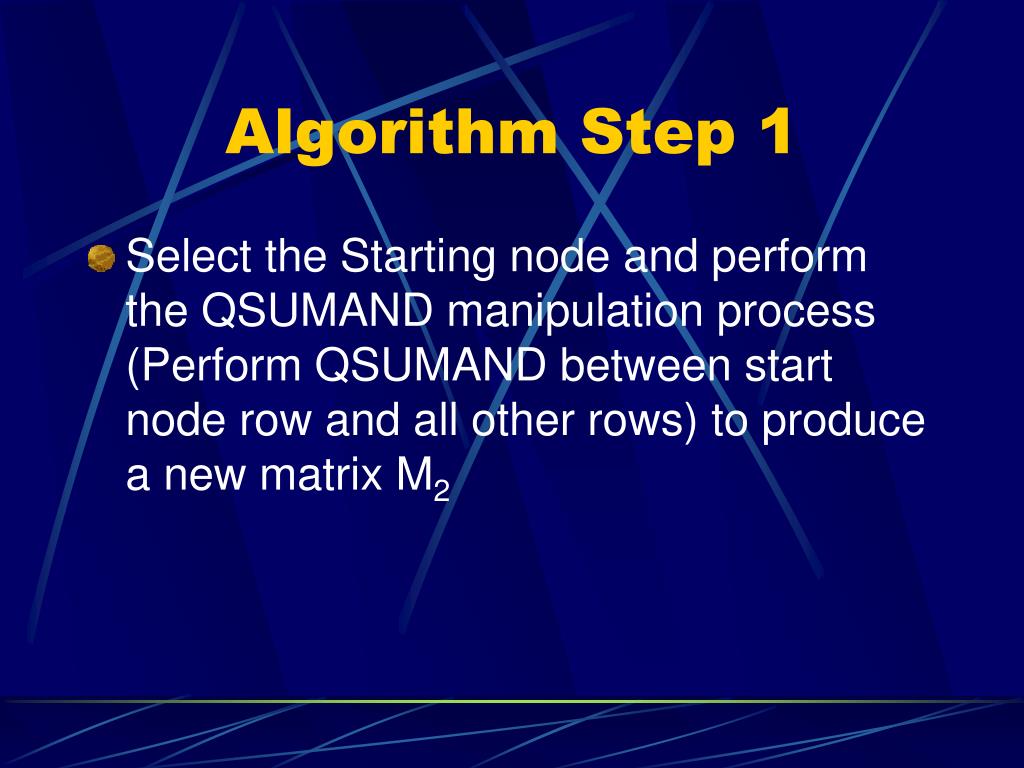 Algorithm Step 1

Select the Starting node and perform the QSUMAND manipulation process (Perform QSUMAND between start node row and all other rows) to produce a new matrix $M_2$